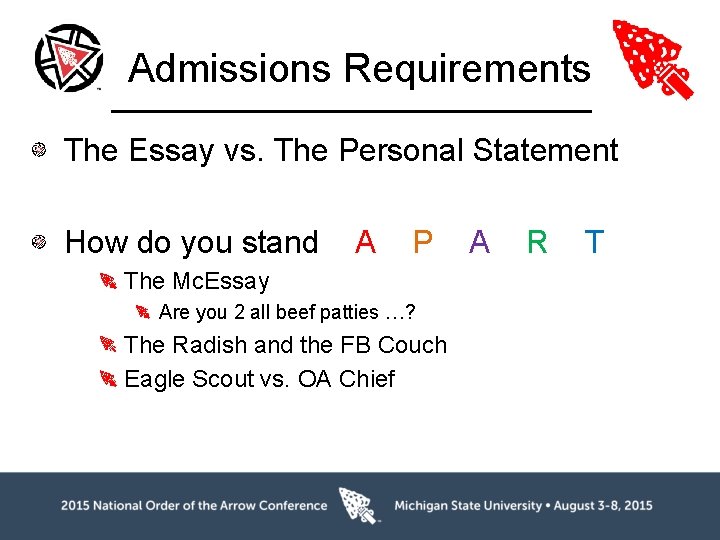 Admissions Requirements

The Essay vs. The Personal Statement

How do you stand A P A R T

The McEssay

Are you 2 all beef patties …?

The Radish and the FB Couch

Eagle Scout vs. OA Chief

2015 National Order of the Arrow Conference Michigan State University • August 3-8, 2015